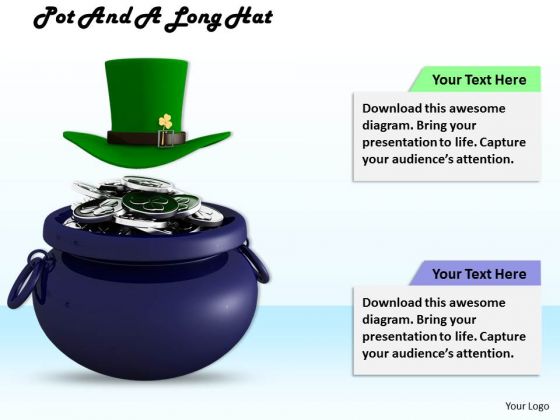 Pot And A Long Hat

Your Text Here

Download this awesome diagram. Bring your presentation to life. Capture your audience's attention.

Your Text Here

Download this awesome diagram. Bring your presentation to life. Capture your audience's attention.

Your Logo